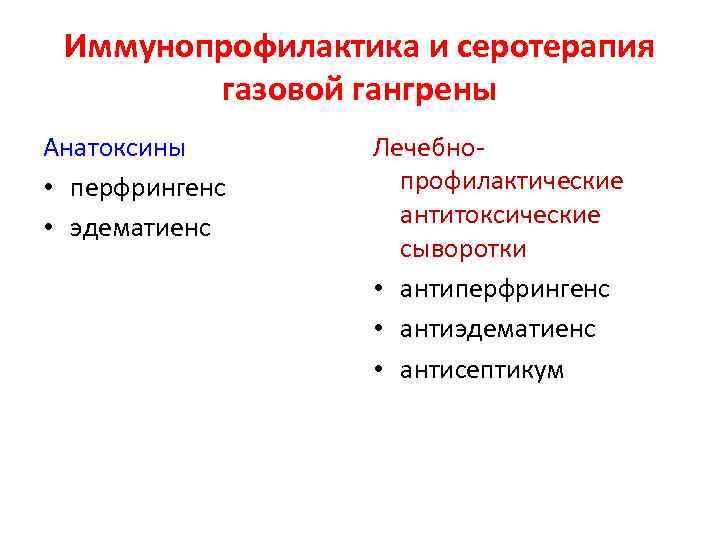 Иммунопрофилактика и серотерапия газовой гангрены

Анатоксины
• перфрингенс
• эдематиенс

Лечебно-профилактические антитоксические сыворотки
• антиперфрингенс
• антиэдематиенс
• антисептикум